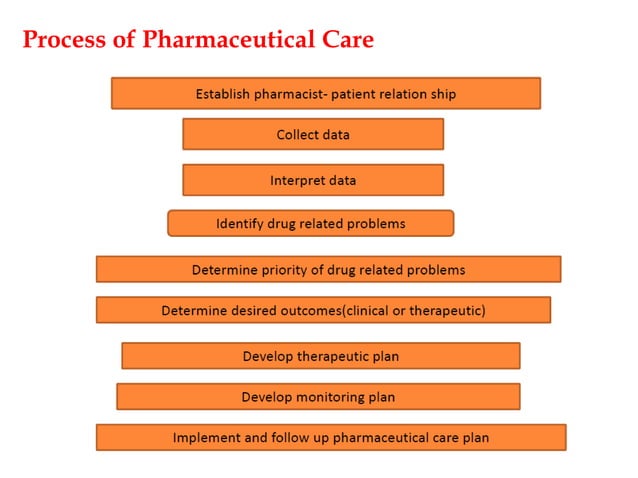 Process of Pharmaceutical Care

Establish pharmacist- patient relation ship

Collect data

Interpret data

Identify drug related problems

Determine priority of drug related problems

Determine desired outcomes(clinical or therapeutic)

Develop therapeutic plan

Develop monitoring plan

Implement and follow up pharmaceutical care plan